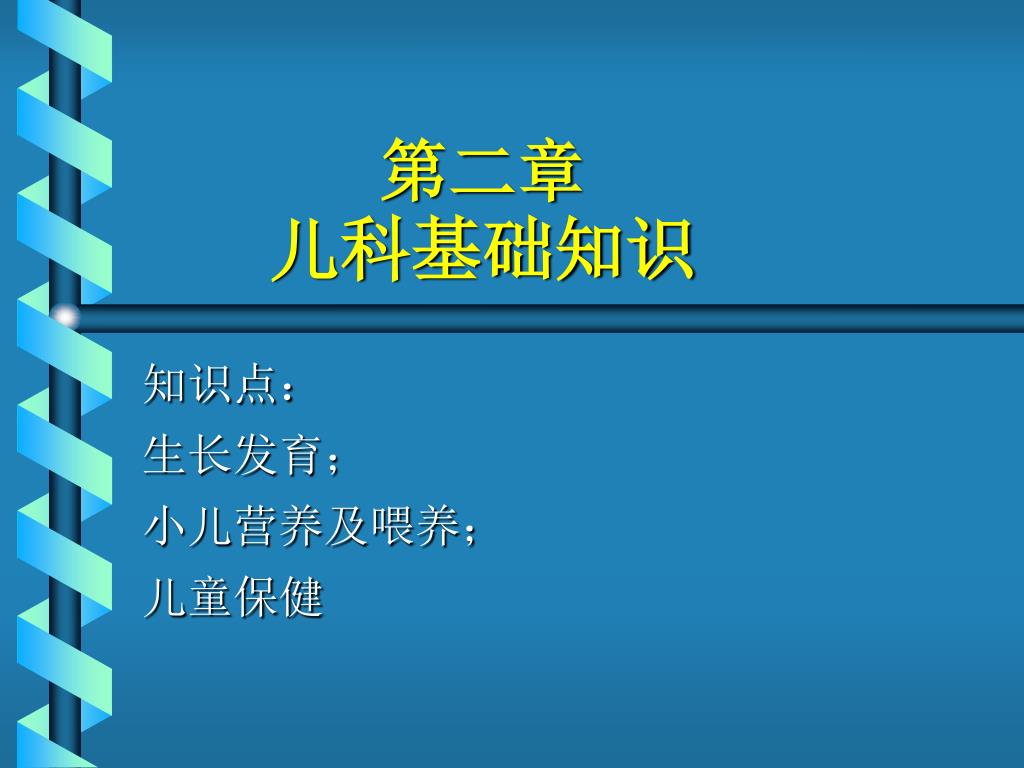 第二章
儿科基础知识

知识点：
生长发育；
小儿营养及喂养；
儿童保健